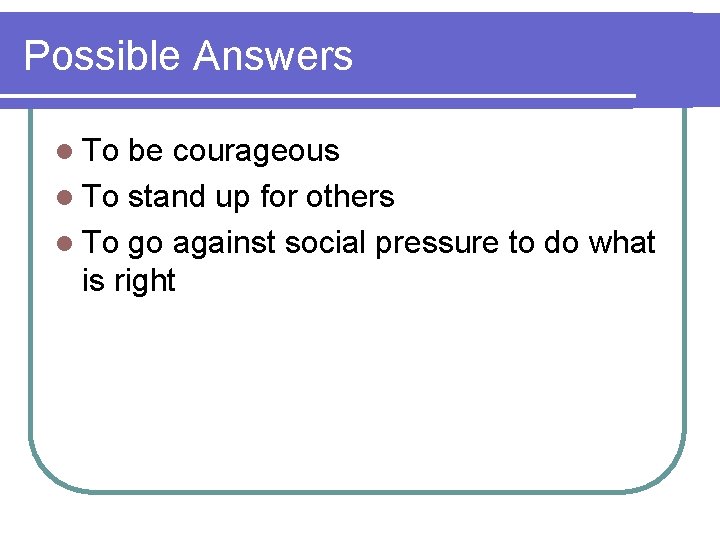 Possible Answers

• To be courageous
• To stand up for others
• To go against social pressure to do what is right